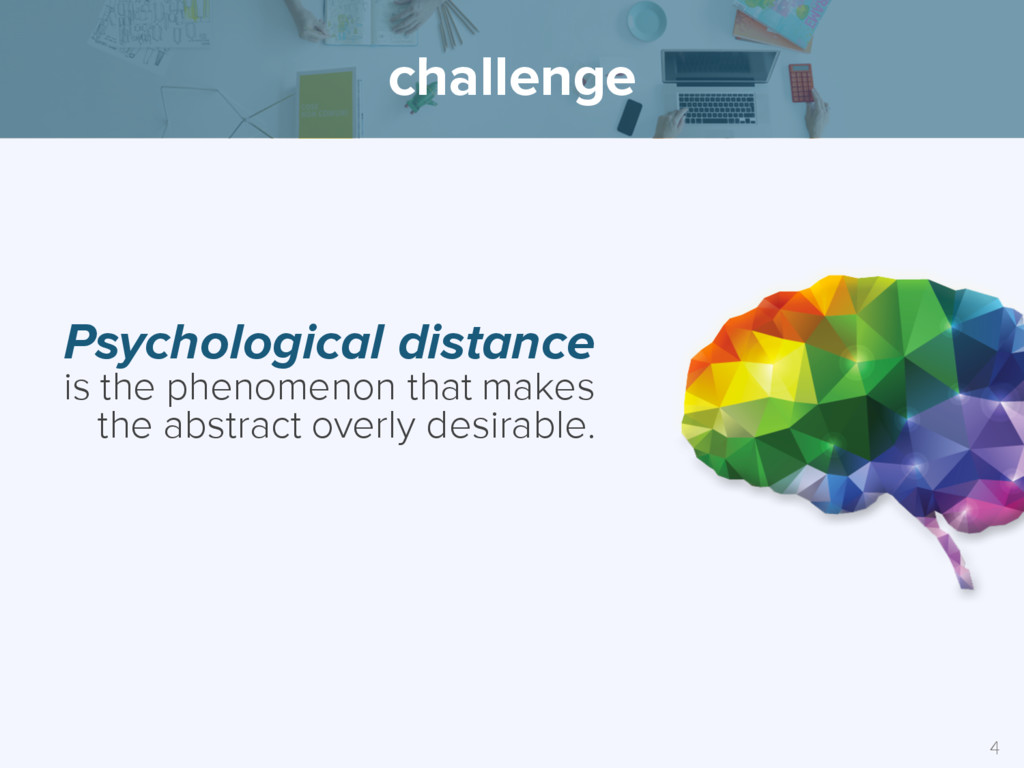 challenge

Psychological distance
is the phenomenon that makes the abstract overly desirable.

4